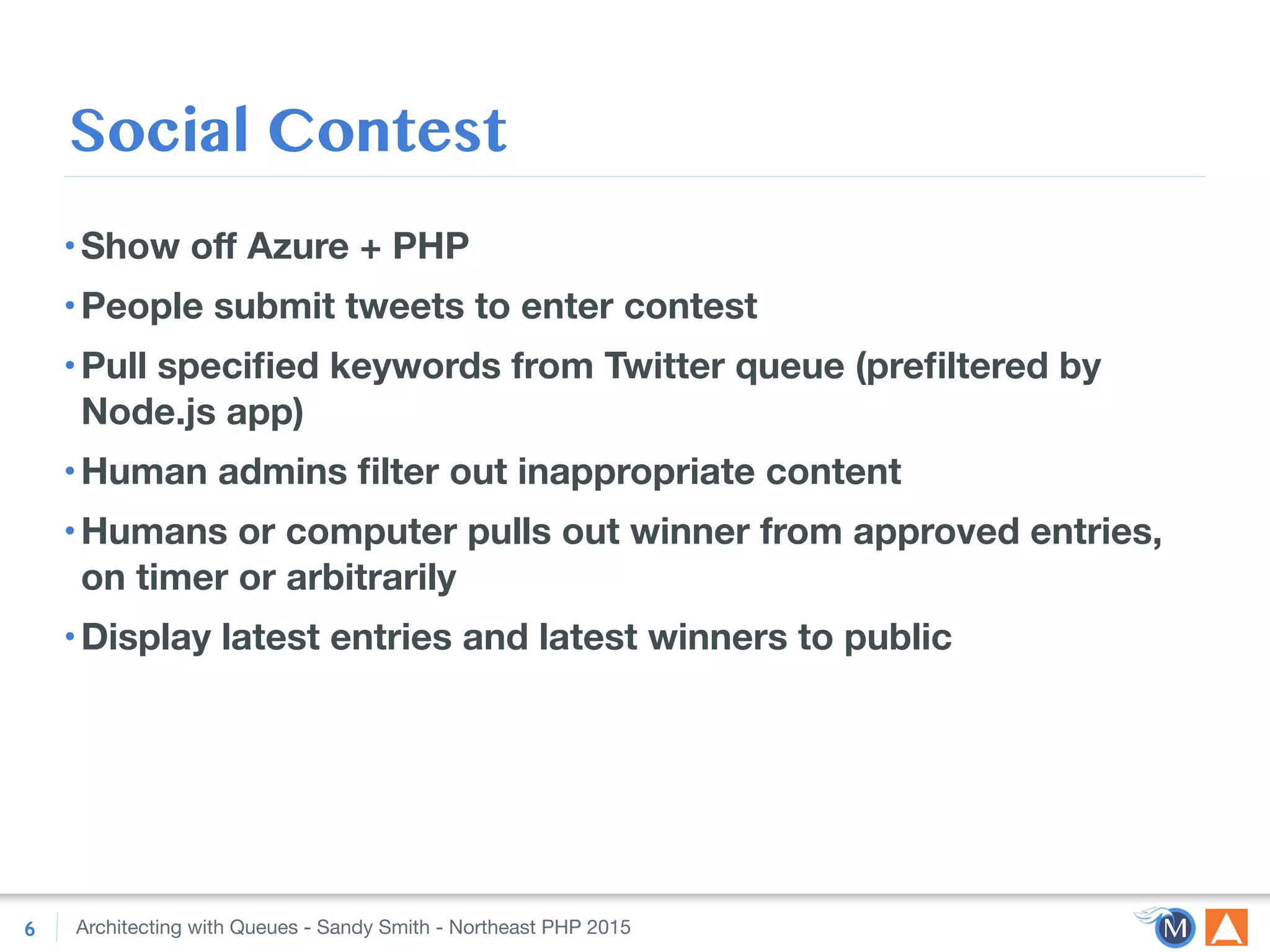 Social Contest

• Show off Azure + PHP

• People submit tweets to enter contest

• Pull specified keywords from Twitter queue (prefiltered by Node.js app)

• Human admins filter out inappropriate content

• Humans or computer pulls out winner from approved entries, on timer or arbitrarily

• Display latest entries and latest winners to public

6 Architecting with Queues - Sandy Smith - Northeast PHP 2015

M